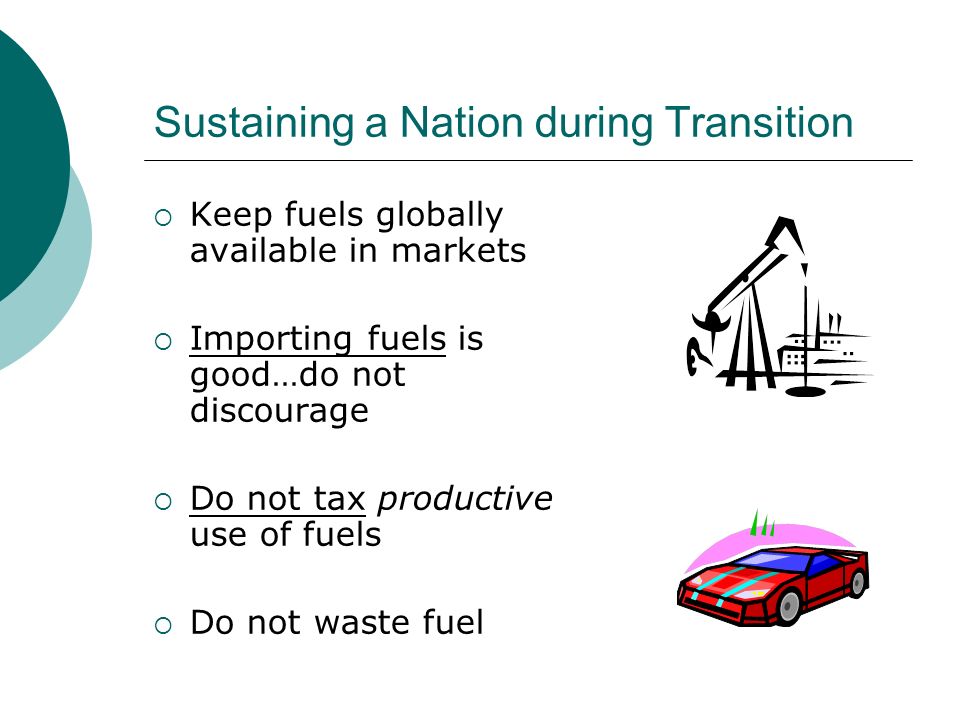 Sustaining a Nation during Transition

○ Keep fuels globally available in markets

○ Importing fuels is good…do not discourage

○ Do not tax productive use of fuels

○ Do not waste fuel